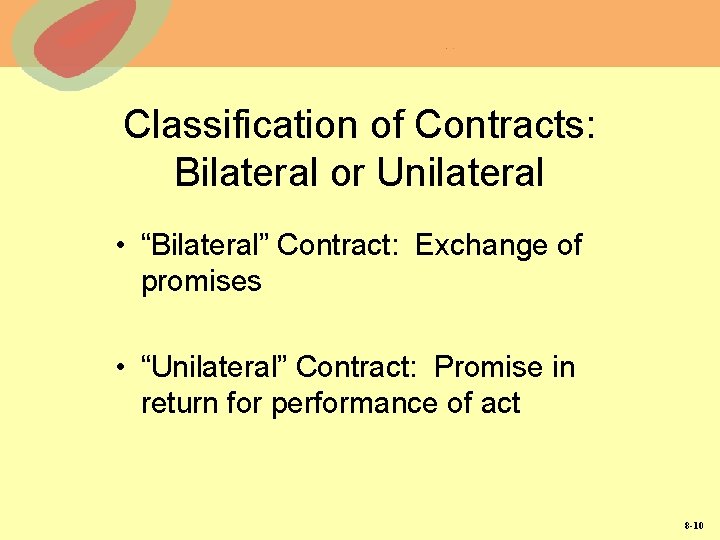 Classification of Contracts: Bilateral or Unilateral

• “Bilateral” Contract: Exchange of promises

• “Unilateral” Contract: Promise in return for performance of act

8-10